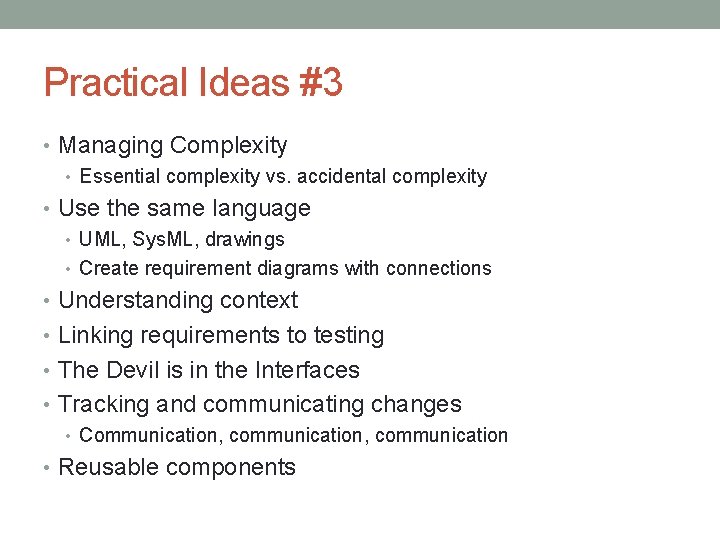 Practical Ideas #3

• Managing Complexity
  • Essential complexity vs. accidental complexity
• Use the same language
  • UML, SysML, drawings
  • Create requirement diagrams with connections
• Understanding context
• Linking requirements to testing
• The Devil is in the Interfaces
• Tracking and communicating changes
  • Communication, communication, communication
• Reusable components